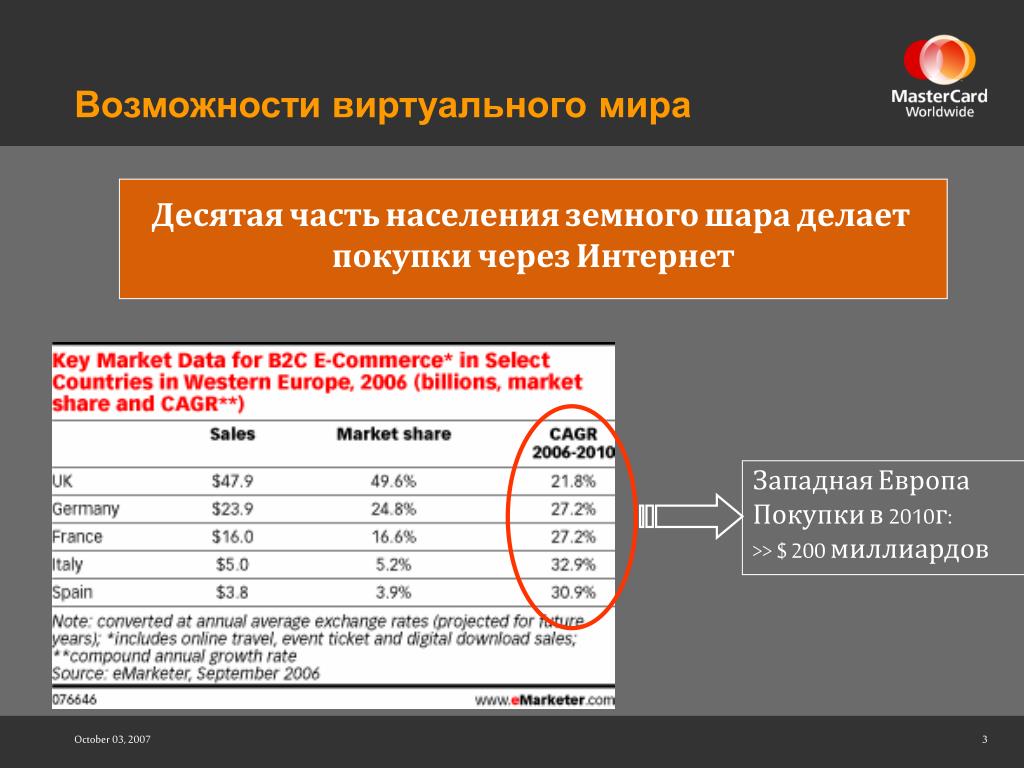 Возможности виртуального мира

MasterCard Worldwide

Десятая часть населения земного шара делает покупки через Интернет

Key Market Data for B2C E-Commerce* in Select Countries in Western Europe, 2006 (billions, market share and CAGR**)

| | Sales | Market share | CAGR 2006-2010 |
|---|---|---|---|
| UK | $47.9 | 49.6% | 21.8% |
| Germany | $23.9 | 24.8% | 27.2% |
| France | $16.0 | 16.6% | 27.2% |
| Italy | $5.0 | 5.2% | 32.9% |
| Spain | $3.8 | 3.9% | 30.9% |

Note: converted at annual average exchange rates (projected for future years); *includes online travel, event ticket and digital download sales; **compound annual growth rate
Source: eMarketer, September 2006

076646

www.eMarketer.com

Западная Европа
Покупки в 2010г:
>> $ 200 миллиардов

October 03, 2007

3